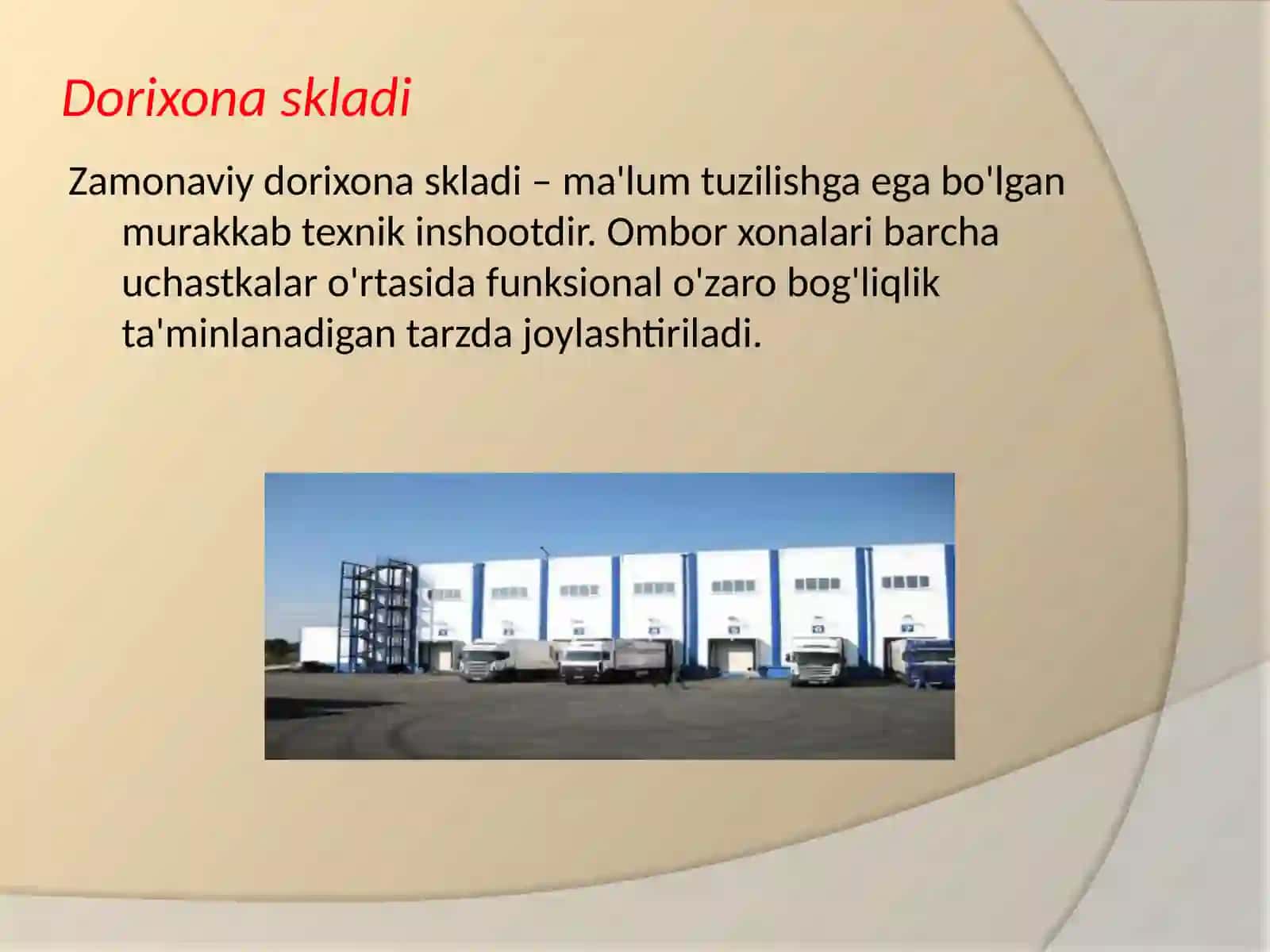 Dorixona skladi

Zamonaviy dorixona skladi – ma'lum tuzilishga ega bo'lgan murakkab texnik inshootdir. Ombor xonalari barcha uchastkalar o'rtasida funksional o'zaro bog'liqlik ta'minlanadigan tarzda joylashtiriladi.